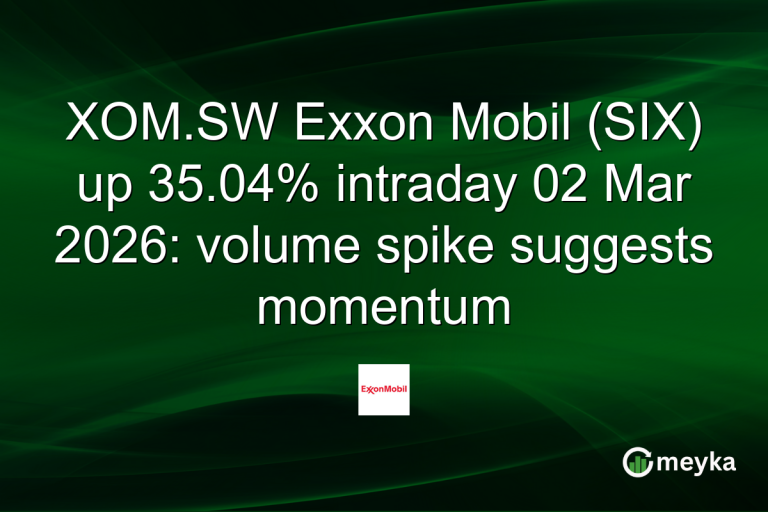 XOM.SW Exxon Mobil (SIX) up 35.04% intraday 02 Mar 2026: volume spike suggests momentum

ExxonMobil

meyka